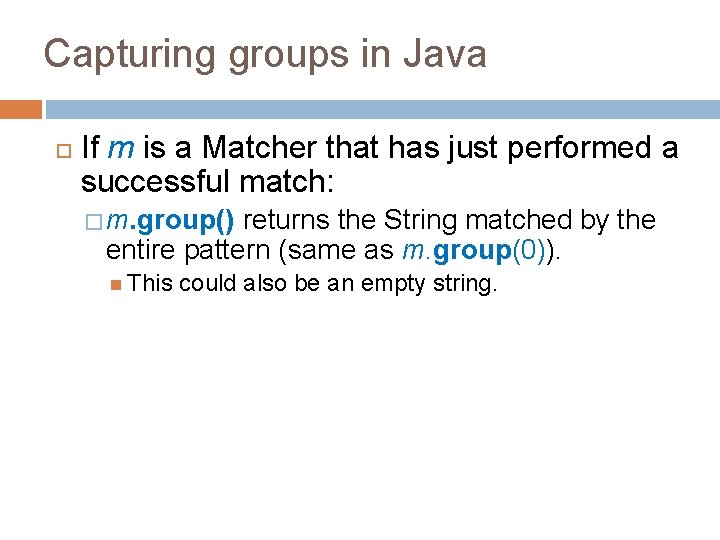 Capturing groups in Java

If m is a Matcher that has just performed a successful match:

m.group() returns the String matched by the entire pattern (same as m.group(0)).

This could also be an empty string.